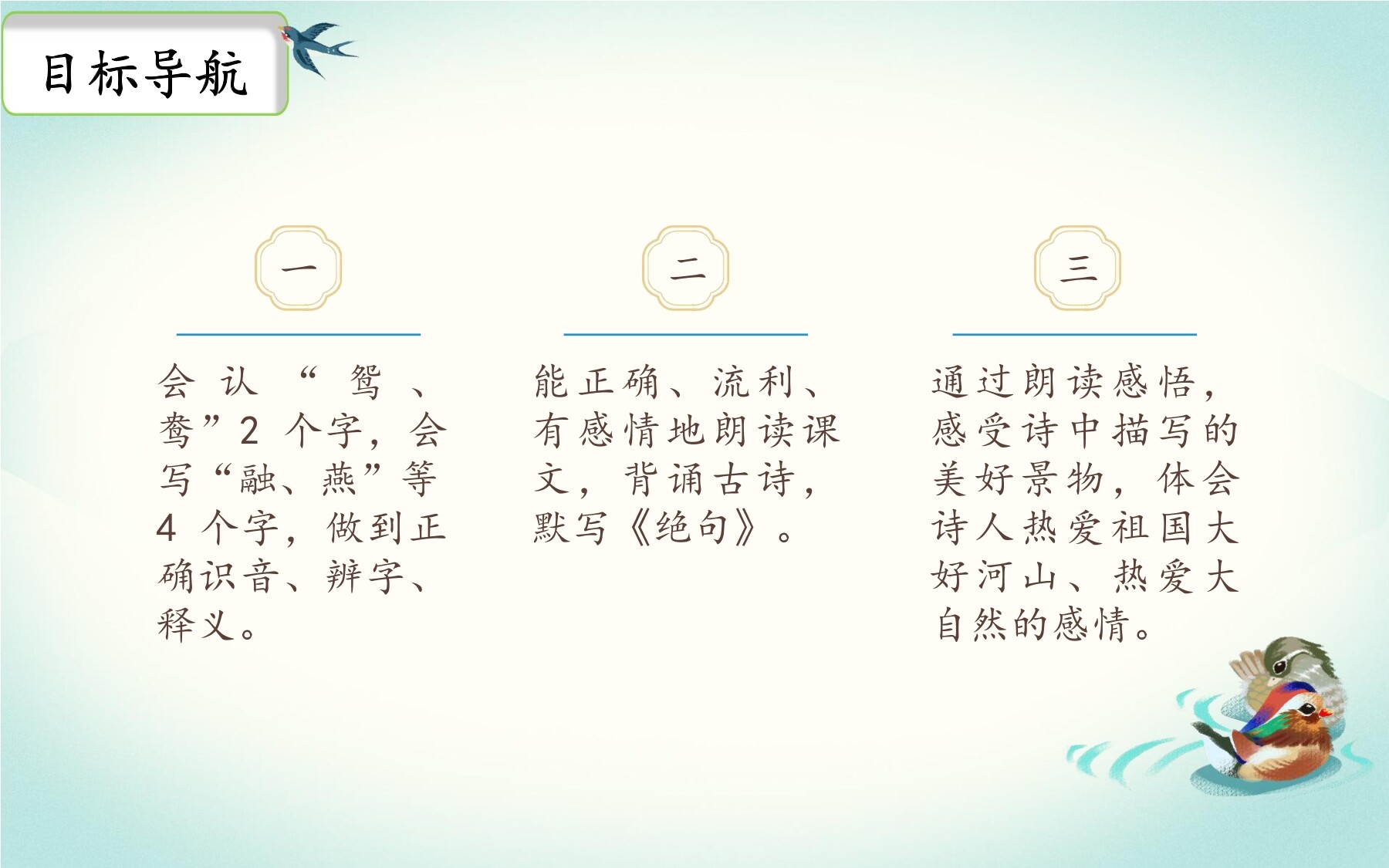 目标导航

一

会认“鸳、鸯”2个字，会写“融、燕”等4个字，做到正确识音、辨字、释义。

二

能正确、流利、有感情地朗读课文，背诵古诗，默写《绝句》。

三

通过朗读感悟，感受诗中描写的美好景物，体会诗人热爱祖国大好河山、热爱大自然的感情。